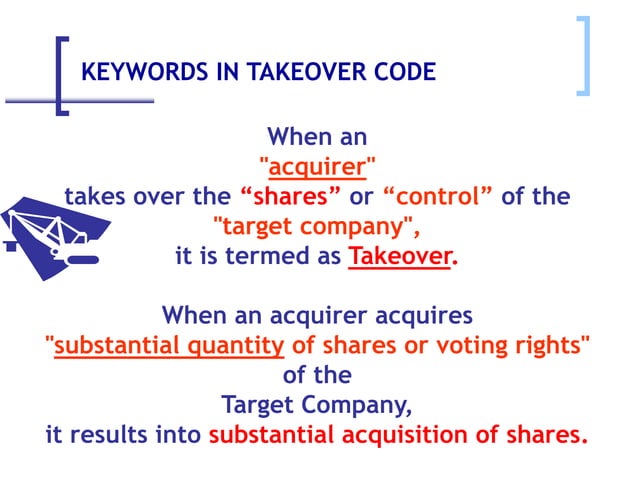 KEYWORDS IN TAKEOVER CODE

When an "acquirer" takes over the “shares” or “control” of the "target company", it is termed as Takeover.

When an acquirer acquires "substantial quantity of shares or voting rights" of the Target Company, it results into substantial acquisition of shares.